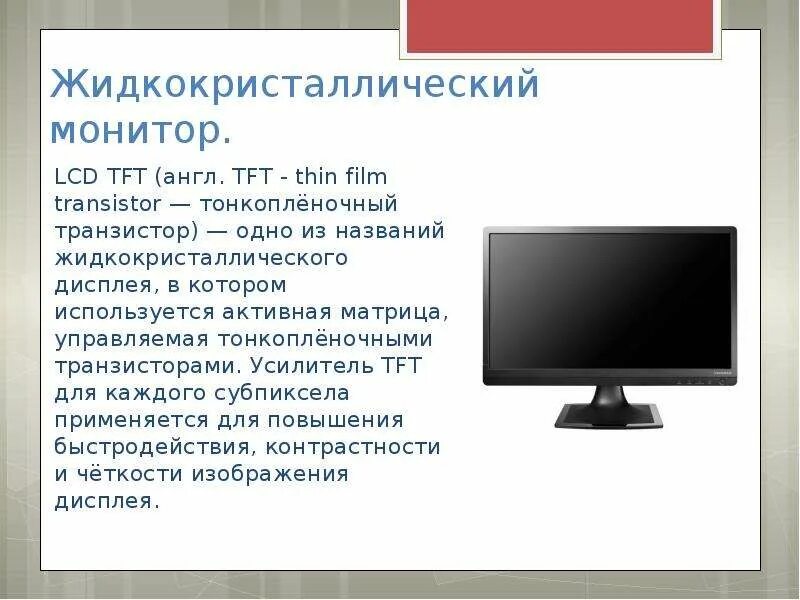 Жидкокристаллический монитор.

LCD TFT (англ. TFT - thin film transistor — тонкоплёночный транзистор) — одно из названий жидкокристаллического дисплея, в котором используется активная матрица, управляемая тонкоплёночными транзисторами. Усилитель TFT для каждого субпиксела применяется для повышения быстродействия, контрастности и чёткости изображения дисплея.